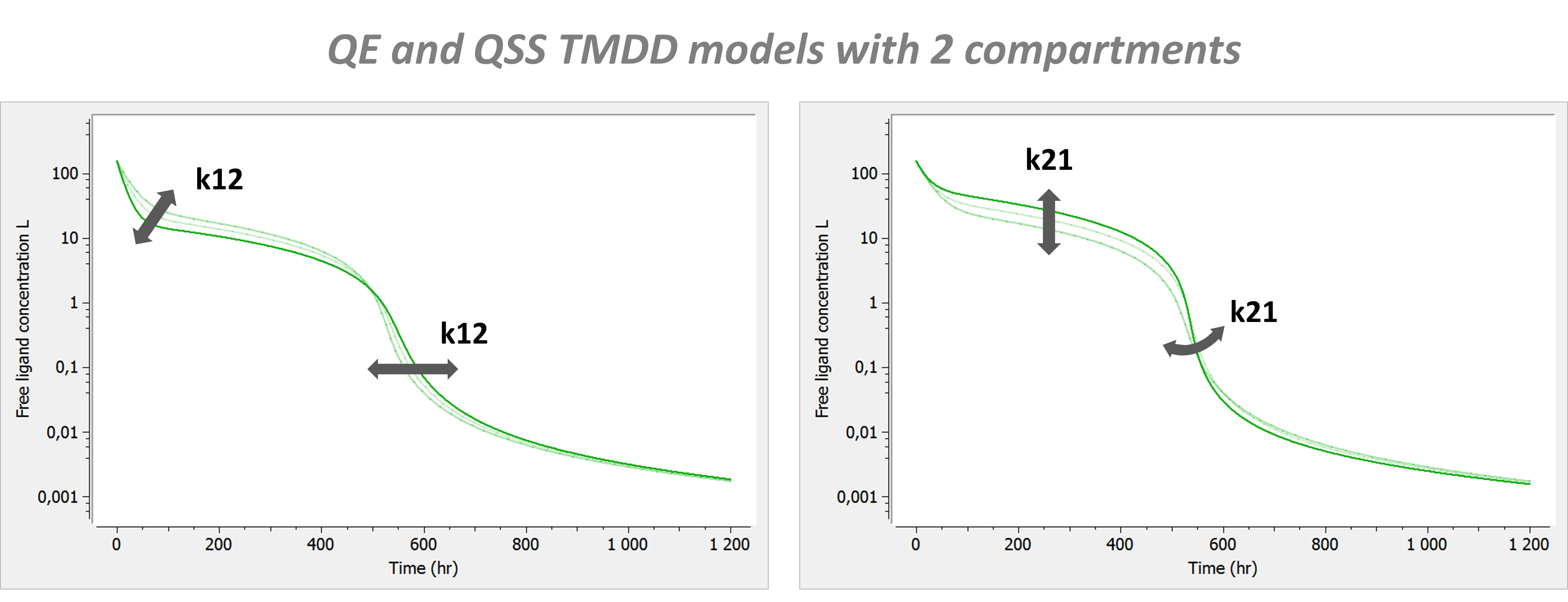 QE and QSS TMDD models with 2 compartments

Free ligand concentration L

100
10
1
0,1
0,01
0,001

k12

k12

0 200 400 600 800 1 000 1 200

Time (hr)

Free ligand concentration L

100
10
1
0,1
0,01
0,001

k21

k21

0 200 400 600 800 1 000 1 200

Time (hr)